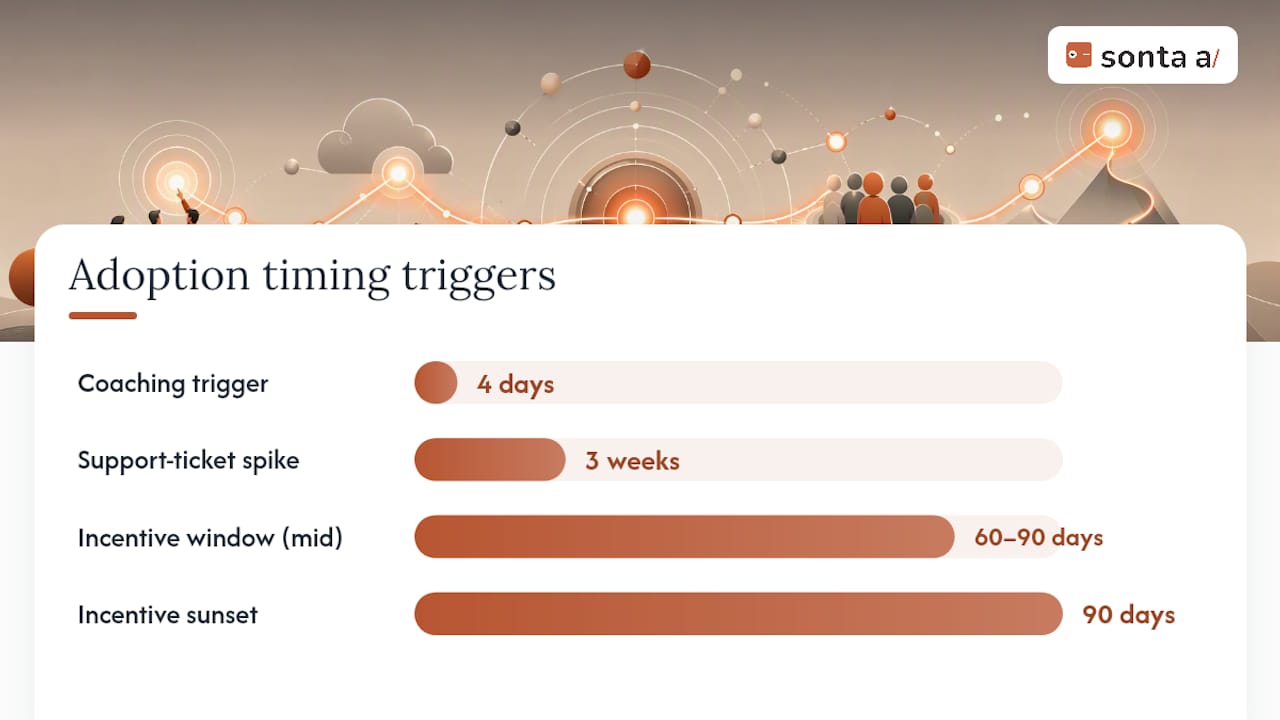 sonta a/

Adoption timing triggers

Coaching trigger 4 days

Support-ticket spike 3 weeks

Incentive window (mid) 60–90 days

Incentive sunset 90 days